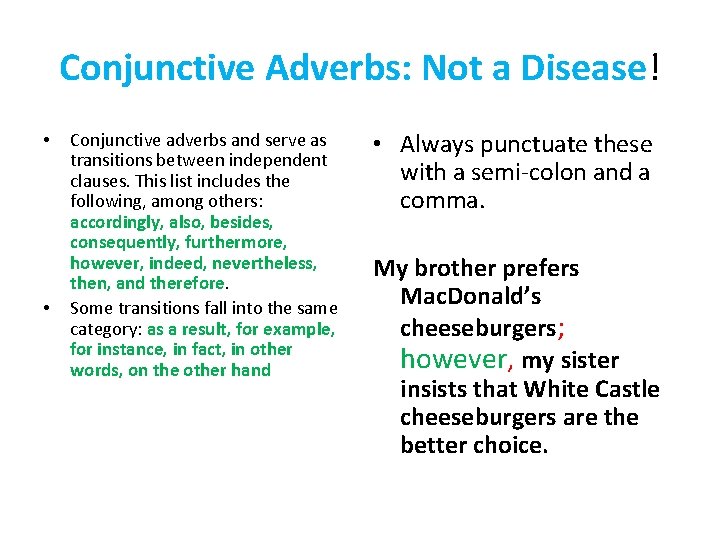 Conjunctive Adverbs: Not a Disease!

• Conjunctive adverbs and serve as transitions between independent clauses. This list includes the following, among others: accordingly, also, besides, consequently, furthermore, however, indeed, nevertheless, then, and therefore.
• Some transitions fall into the same category: as a result, for example, for instance, in fact, in other words, on the other hand

• Always punctuate these with a semi-colon and a comma.

My brother prefers MacDonald's cheeseburgers; however, my sister insists that White Castle cheeseburgers are the better choice.